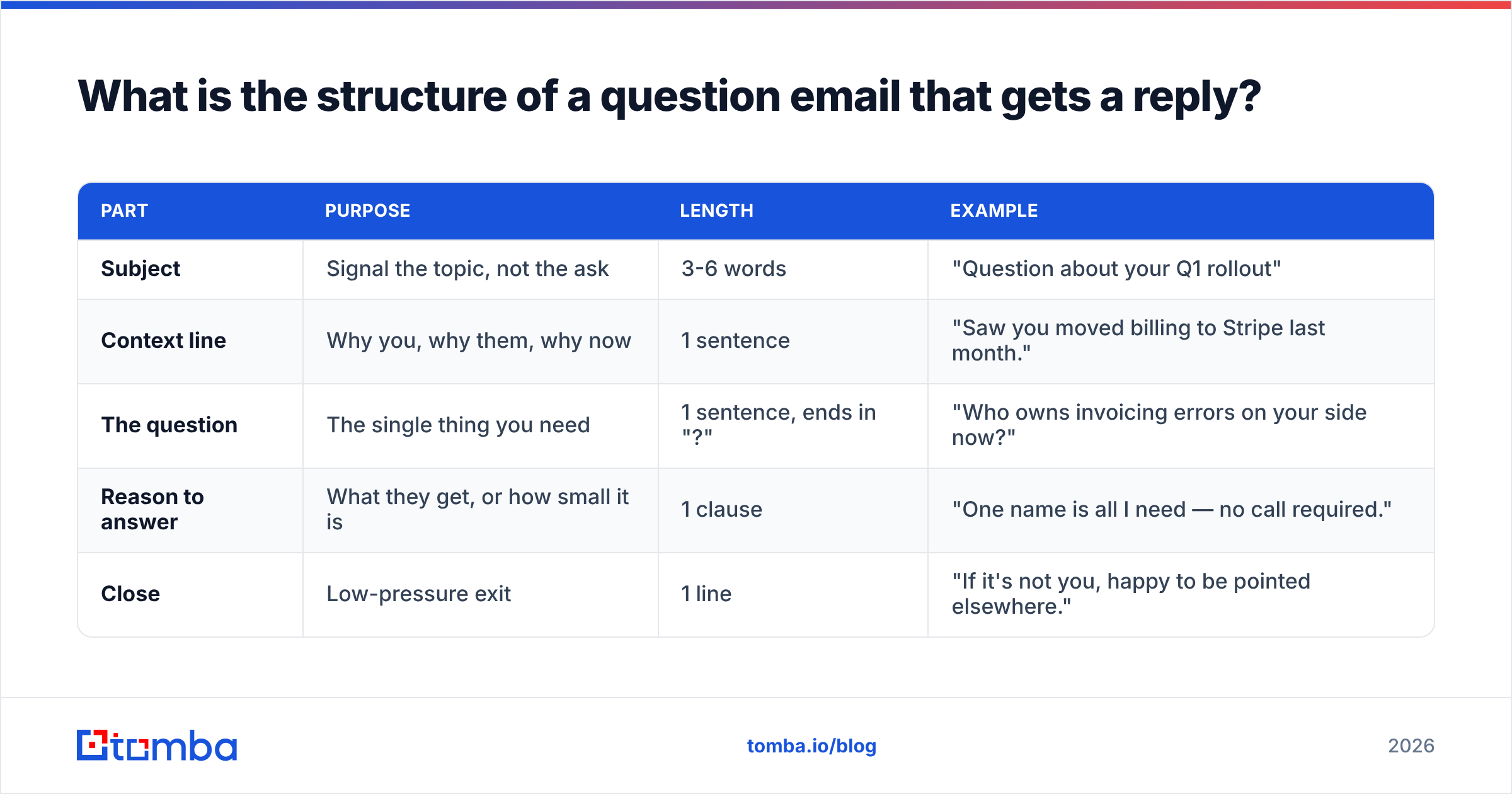 What is the structure of a question email that gets a reply?

| PART | PURPOSE | LENGTH | EXAMPLE |
|---|---|---|---|
| Subject | Signal the topic, not the ask | 3-6 words | "Question about your Q1 rollout" |
| Context line | Why you, why them, why now | 1 sentence | "Saw you moved billing to Stripe last month." |
| The question | The single thing you need | 1 sentence, ends in "?" | "Who owns invoicing errors on your side now?" |
| Reason to answer | What they get, or how small it is | 1 clause | "One name is all I need — no call required." |
| Close | Low-pressure exit | 1 line | "If it's not you, happy to be pointed elsewhere." |

tomba

tomba.io/blog

2026